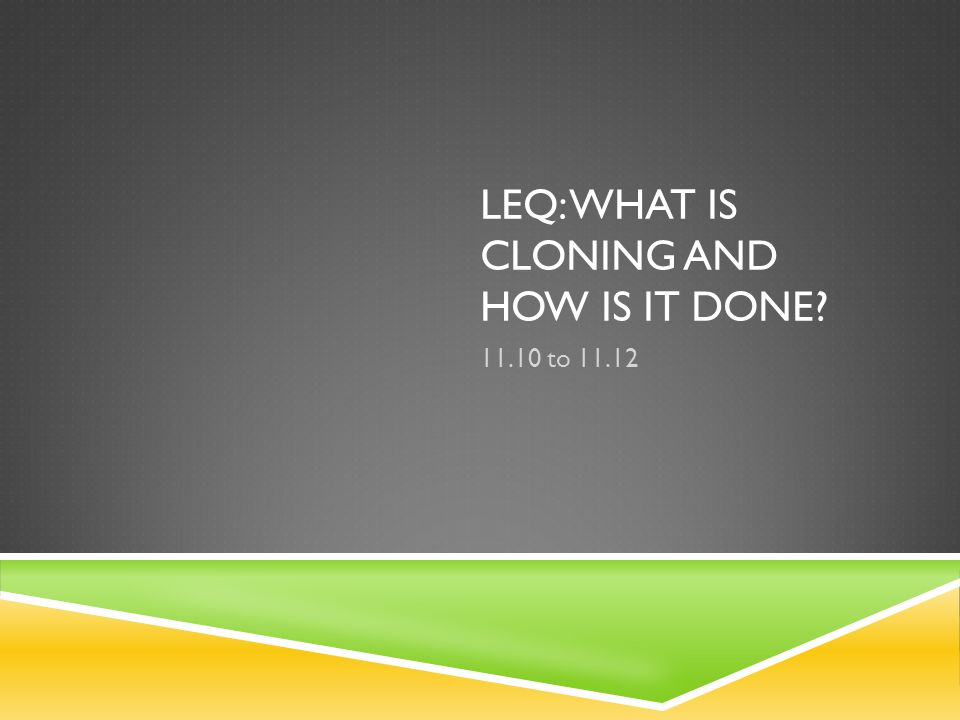 LEQ: WHAT IS CLONING AND HOW IS IT DONE?

11.10 to 11.12